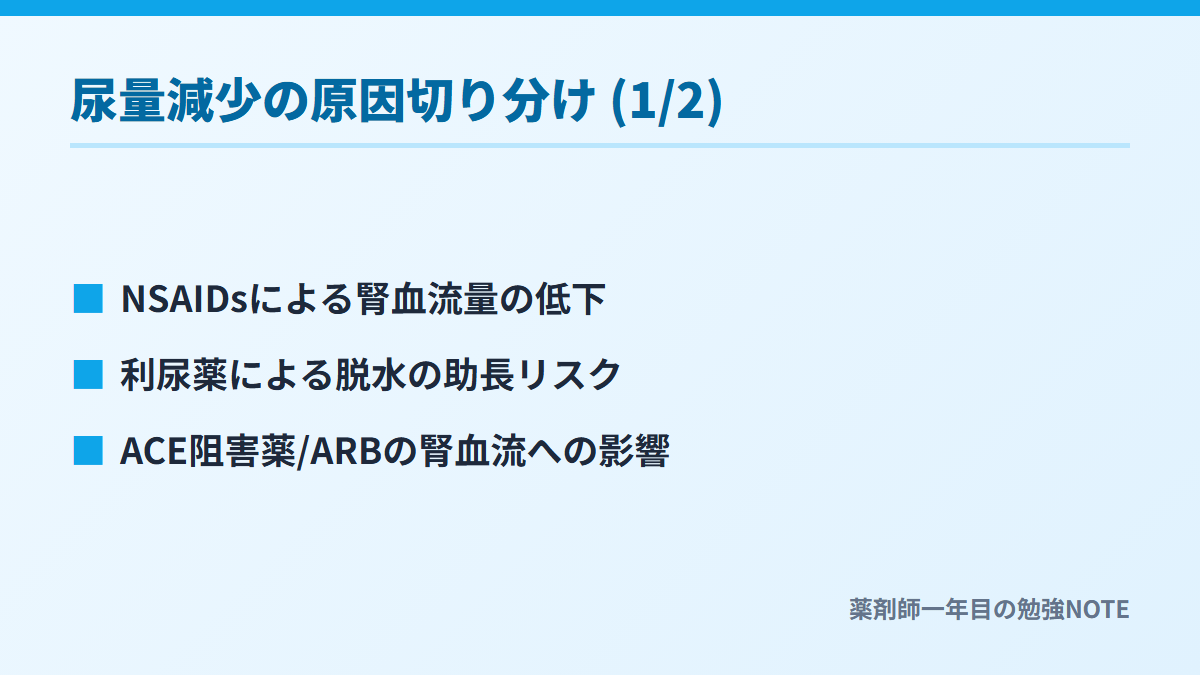 尿量減少の原因切り分け (1/2)

■ NSAIDsによる腎血流量の低下

■ 利尿薬による脱水の助長リスク

■ ACE阻害薬/ARBの腎血流への影響

薬剤師一年目の勉強NOTE